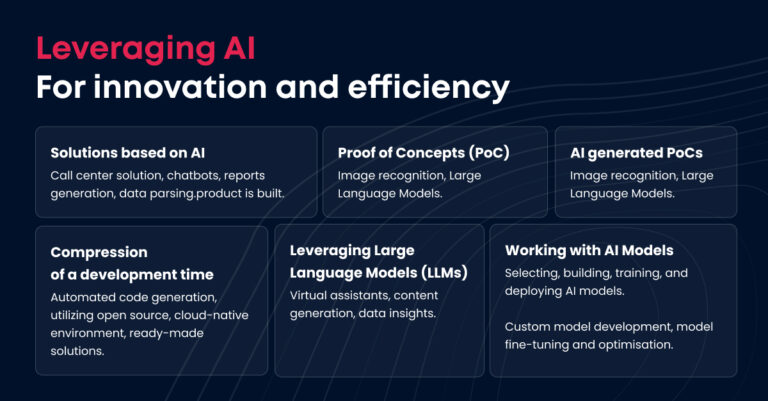 Leveraging AI
For innovation and efficiency

Solutions based on AI
Call center solution, chatbots, reports generation, data parsing.product is built.

Proof of Concepts (PoC)
Image recognition, Large Language Models.

AI generated PoCs
Image recognition, Large Language Models.

Compression of a development time
Automated code generation, utilizing open source, cloud-native environment, ready-made solutions.

Leveraging Large Language Models (LLMs)
Virtual assistants, content generation, data insights.

Working with AI Models
Selecting, building, training, and deploying AI models.

Custom model development, model fine-tuning and optimisation.